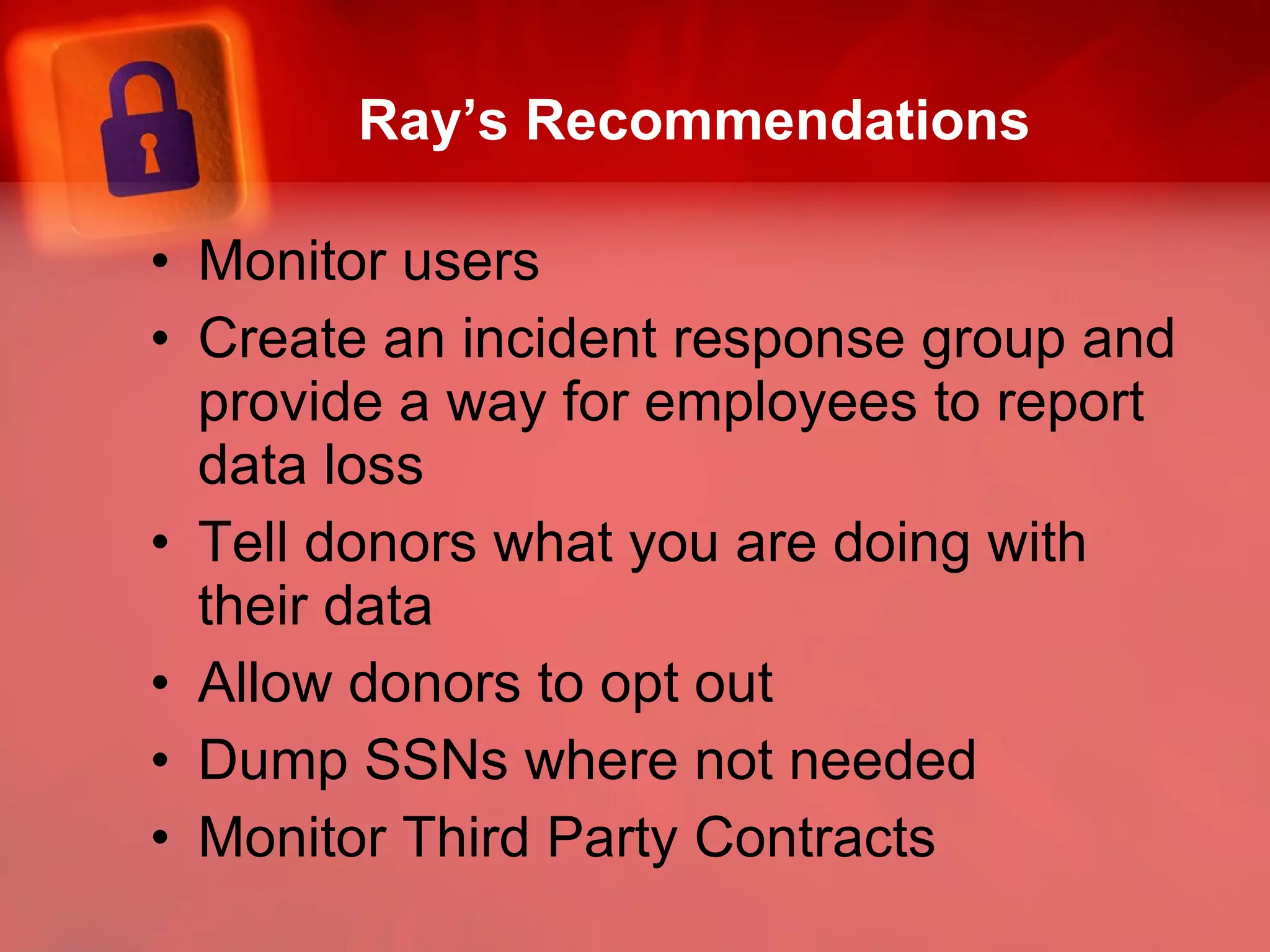 Ray’s Recommendations

• Monitor users
• Create an incident response group and provide a way for employees to report data loss
• Tell donors what you are doing with their data
• Allow donors to opt out
• Dump SSNs where not needed
• Monitor Third Party Contracts